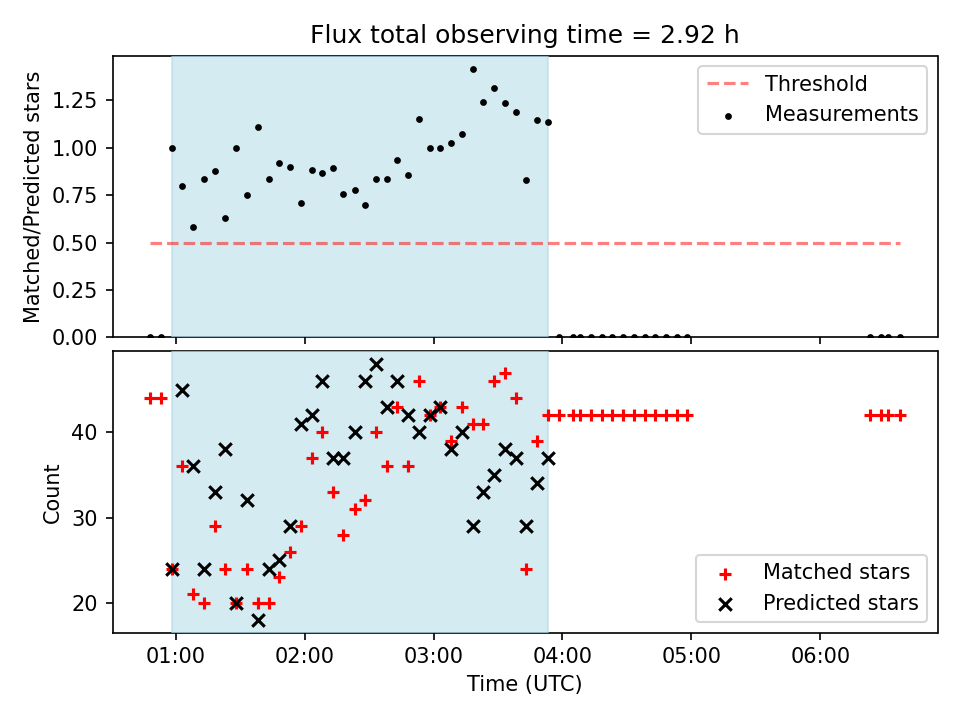 Flux total observing time = 2.92 h

Matched/Predicted stars

1.25
1.00
0.75
0.50
0.25
0.00

Threshold
Measurements

Count

40
30
20

Matched stars
Predicted stars

01:00
02:00
03:00
04:00
05:00
06:00

Time (UTC)